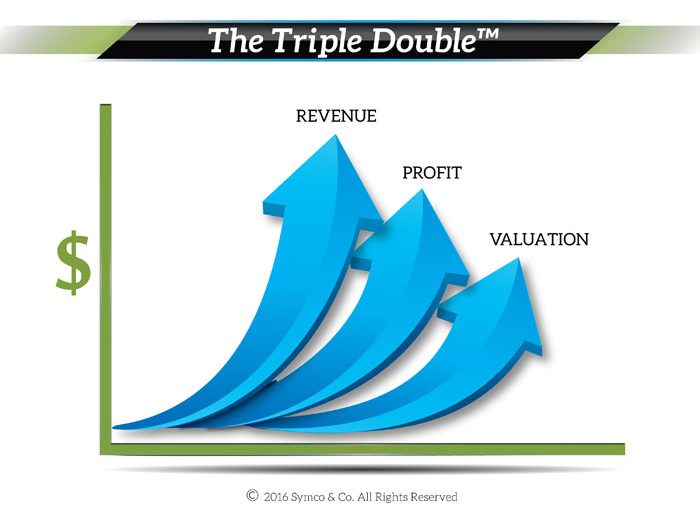 The Triple Double™

REVENUE

PROFIT

VALUATION

$

© 2016 Symco & Co. All Rights Reserved